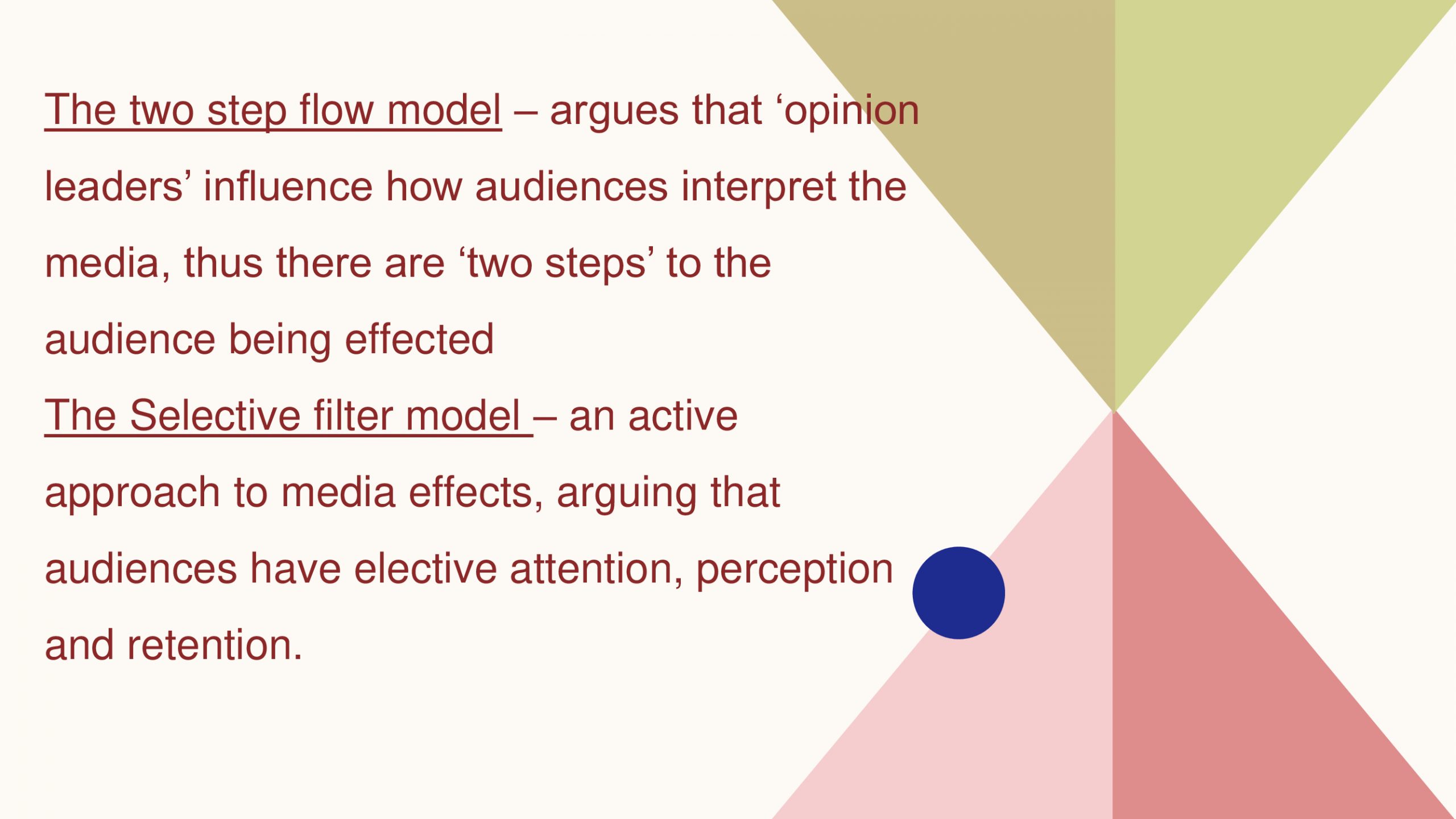 The two step flow model – argues that ‘opinion leaders’ influence how audiences interpret the media, thus there are ‘two steps’ to the audience being effected

The Selective filter model – an active approach to media effects, arguing that audiences have elective attention, perception and retention.